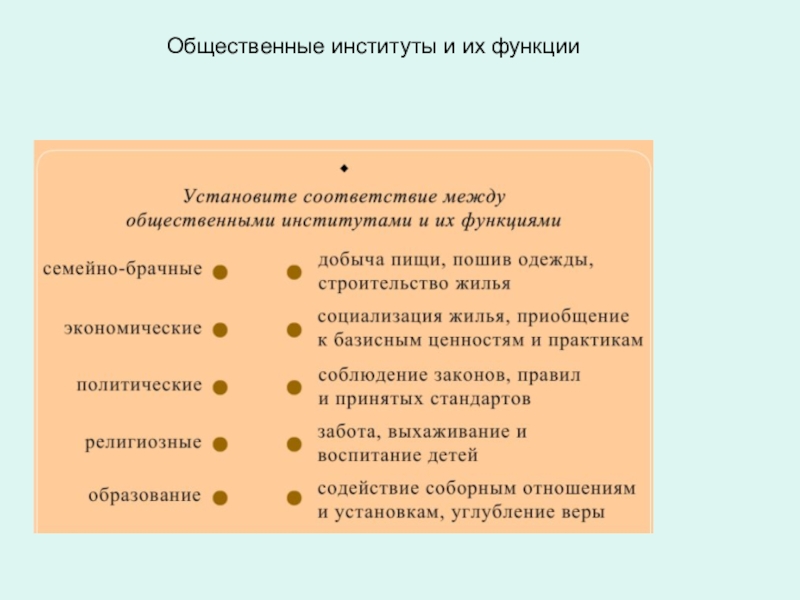 Общественные институты и их функции

Установите соответствие между общественными институтами и их функциями

семейно-брачные

экономические

политические

религиозные

образование

добыча пищи, пошив одежды, строительство жилья

социализация жилья, приобщение к базисным ценностям и практикам

соблюдение законов, правил и принятых стандартов

забота, выхаживание и воспитание детей

содействие соборным отношениям и установкам, углубление веры